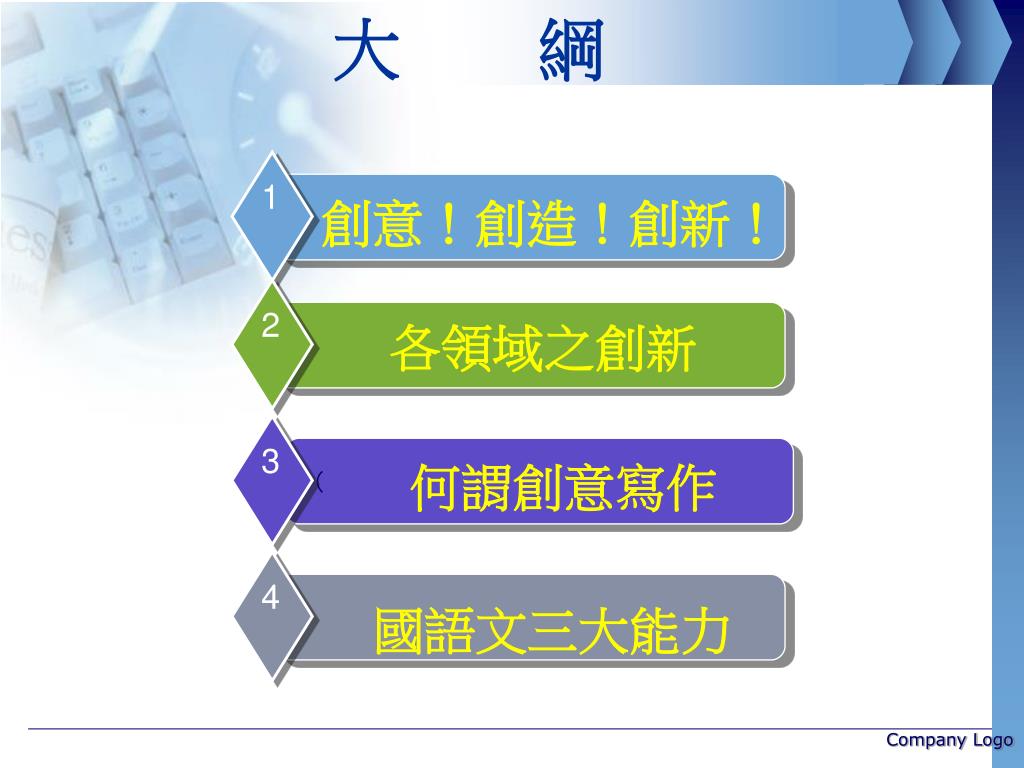 大　綱

1
創意！創造！創新！

2
各領域之創新

3
何謂創意寫作

4
國語文三大能力

Company Logo